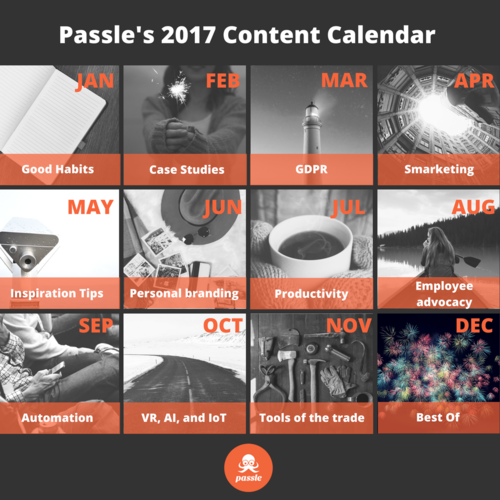 Passle's 2017 Content Calendar

JAN
Good Habits

FEB
Case Studies

MAR
GDPR

APR
Smarketing

MAY
Inspiration Tips

JUN
Personal branding

JUL
Productivity

AUG
Employee advocacy

SEP
Automation

OCT
VR, AI, and IoT

NOV
Tools of the trade

DEC
Best Of

passle